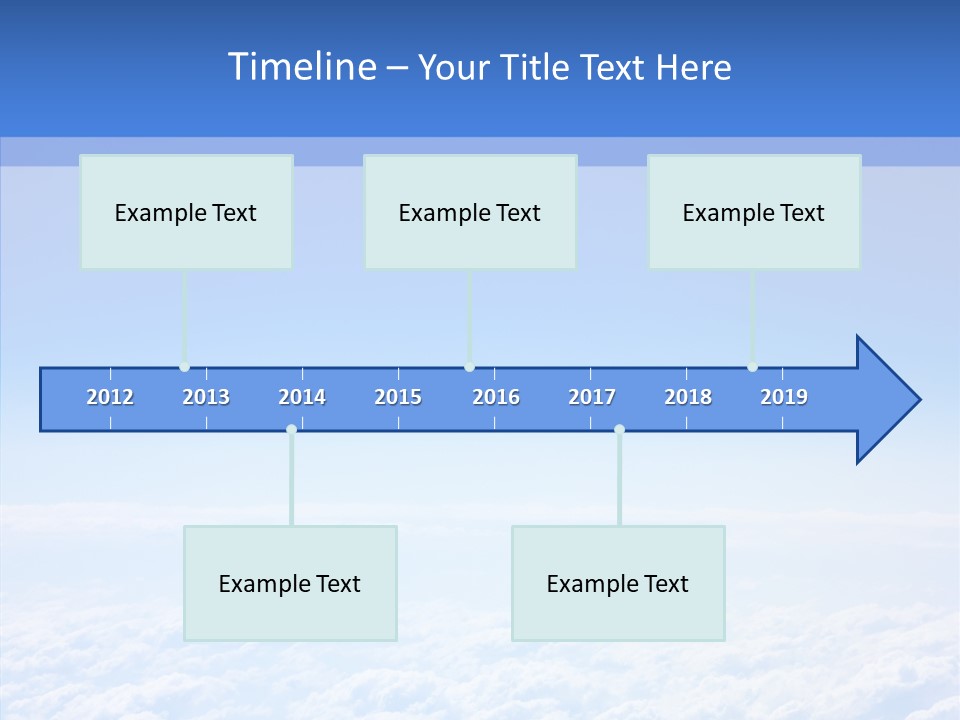 Timeline – Your Title Text Here

Example Text

Example Text

Example Text

2012 2013 2014 2015 2016 2017 2018 2019

Example Text

Example Text